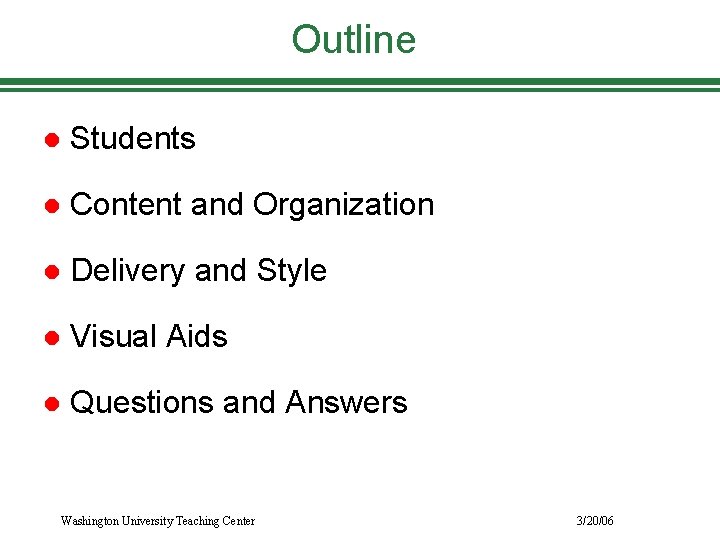 Outline

- Students
- Content and Organization
- Delivery and Style
- Visual Aids
- Questions and Answers

Washington University Teaching Center 3/20/06